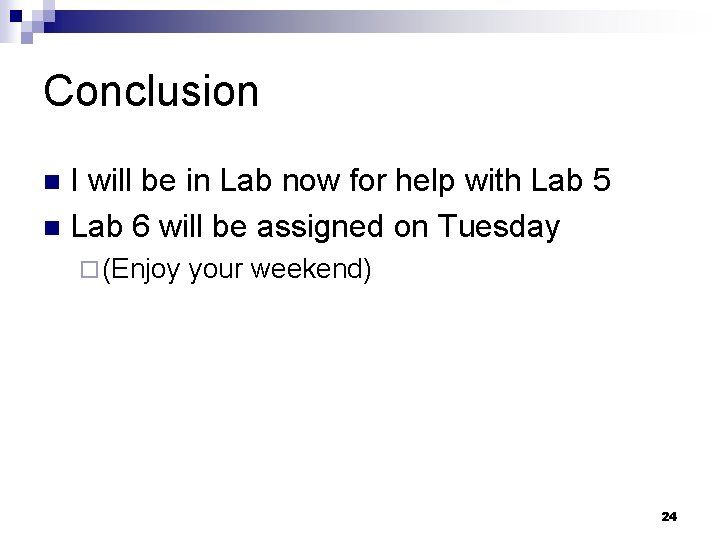 Conclusion

I will be in Lab now for help with Lab 5

Lab 6 will be assigned on Tuesday

(Enjoy your weekend)

24